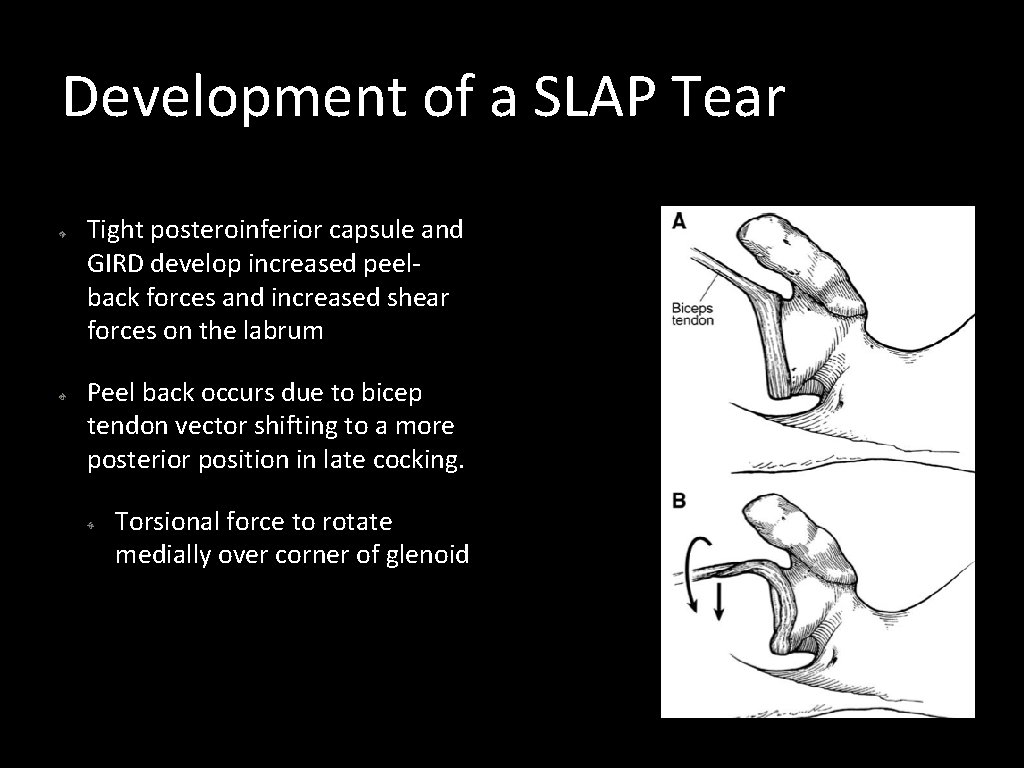 Development of a SLAP Tear

Tight posteroinferior capsule and GIRD develop increased peel-back forces and increased shear forces on the labrum

Peel back occurs due to bicep tendon vector shifting to a more posterior position in late cocking.

Torsional force to rotate medially over corner of glenoid

A

Biceps tendon

B